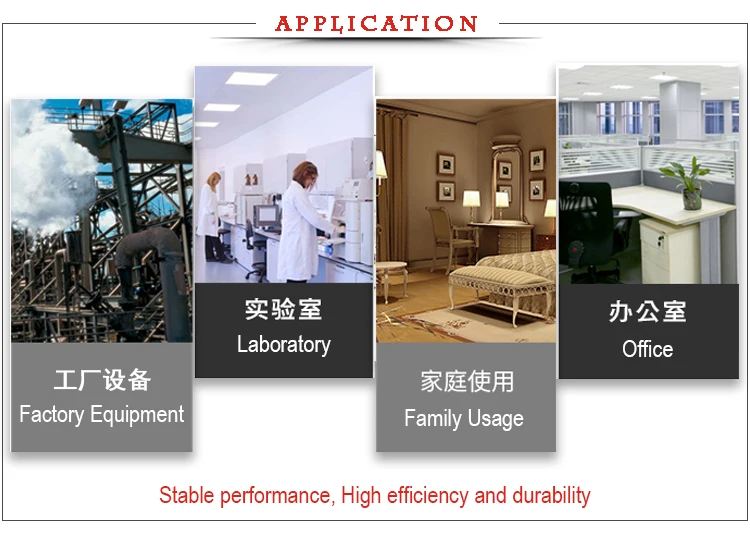 APPLICATION

工厂设备
Factory Equipment

实验室
Laboratory

家庭使用
Family Usage

办公室
Office

Stable performance, High efficiency and durability